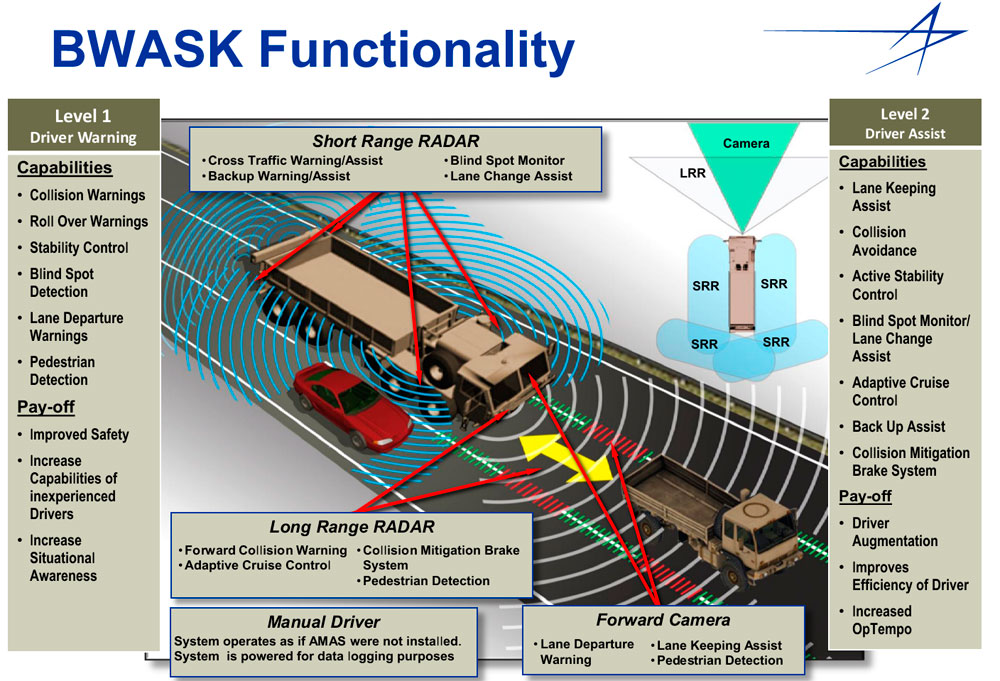 BWASK Functionality

Level 1
Driver Warning

Capabilities
• Collision Warnings
• Roll Over Warnings
• Stability Control
• Blind Spot Detection
• Lane Departure Warnings
• Pedestrian Detection

Pay-off
• Improved Safety
• Increase Capabilities of inexperienced Drivers
• Increase Situational Awareness

Short Range RADAR
• Cross Traffic Warning/Assist
• Backup Warning/Assist
• Blind Spot Monitor
• Lane Change Assist

Camera
LRR
SRR
SRR
SRR
SRR

Long Range RADAR
• Forward Collision Warning
• Adaptive Cruise Control
• Collision Mitigation Brake System
• Pedestrian Detection

Manual Driver
System operates as if AMAS were not installed. System is powered for data logging purposes

Forward Camera
• Lane Departure Warning
• Lane Keeping Assist
• Pedestrian Detection

Level 2
Driver Assist

Capabilities
• Lane Keeping Assist
• Collision Avoidance
• Active Stability Control
• Blind Spot Monitor/ Lane Change Assist
• Adaptive Cruise Control
• Back Up Assist
• Collision Mitigation Brake System

Pay-off
• Driver Augmentation
• Improves Efficiency of Driver
• Increased OpTempo